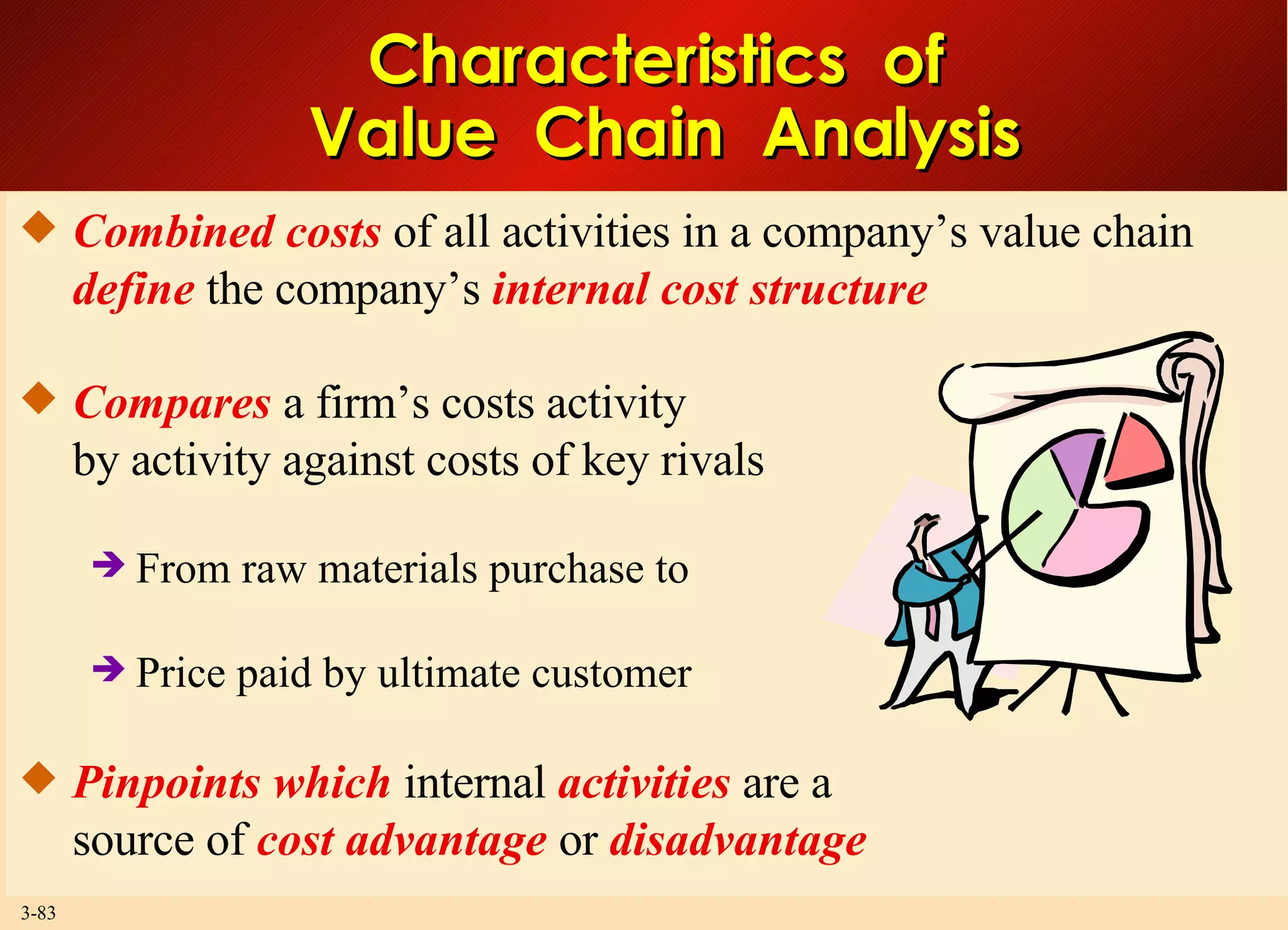 Characteristics of Value Chain Analysis

◆ Combined costs of all activities in a company's value chain define the company's internal cost structure

◆ Compares a firm's costs activity by activity against costs of key rivals

➔ From raw materials purchase to

➔ Price paid by ultimate customer

◆ Pinpoints which internal activities are a source of cost advantage or disadvantage

3-83